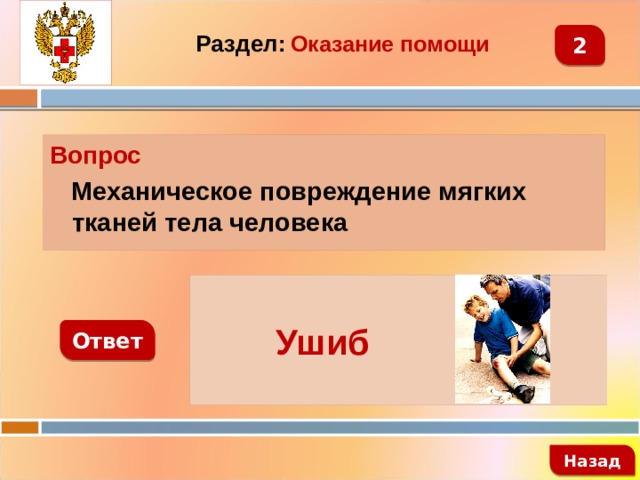 Раздел: Оказание помощи

2

Вопрос

Механическое повреждение мягких тканей тела человека

Ответ

Ушиб

Назад